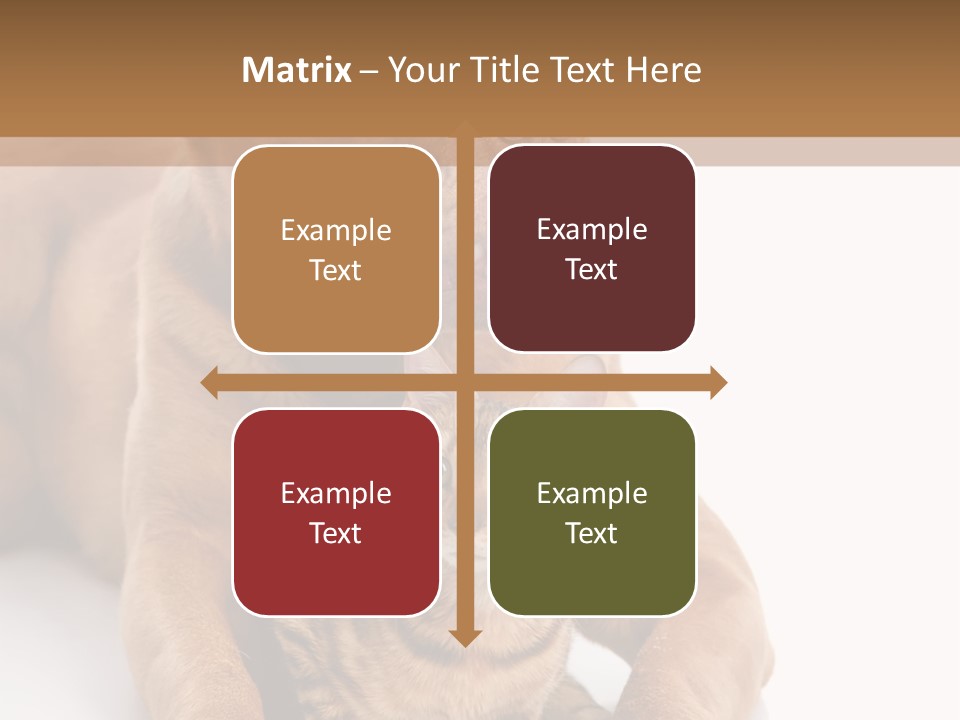 Matrix – Your Title Text Here

Example Text

Example Text

Example Text

Example Text